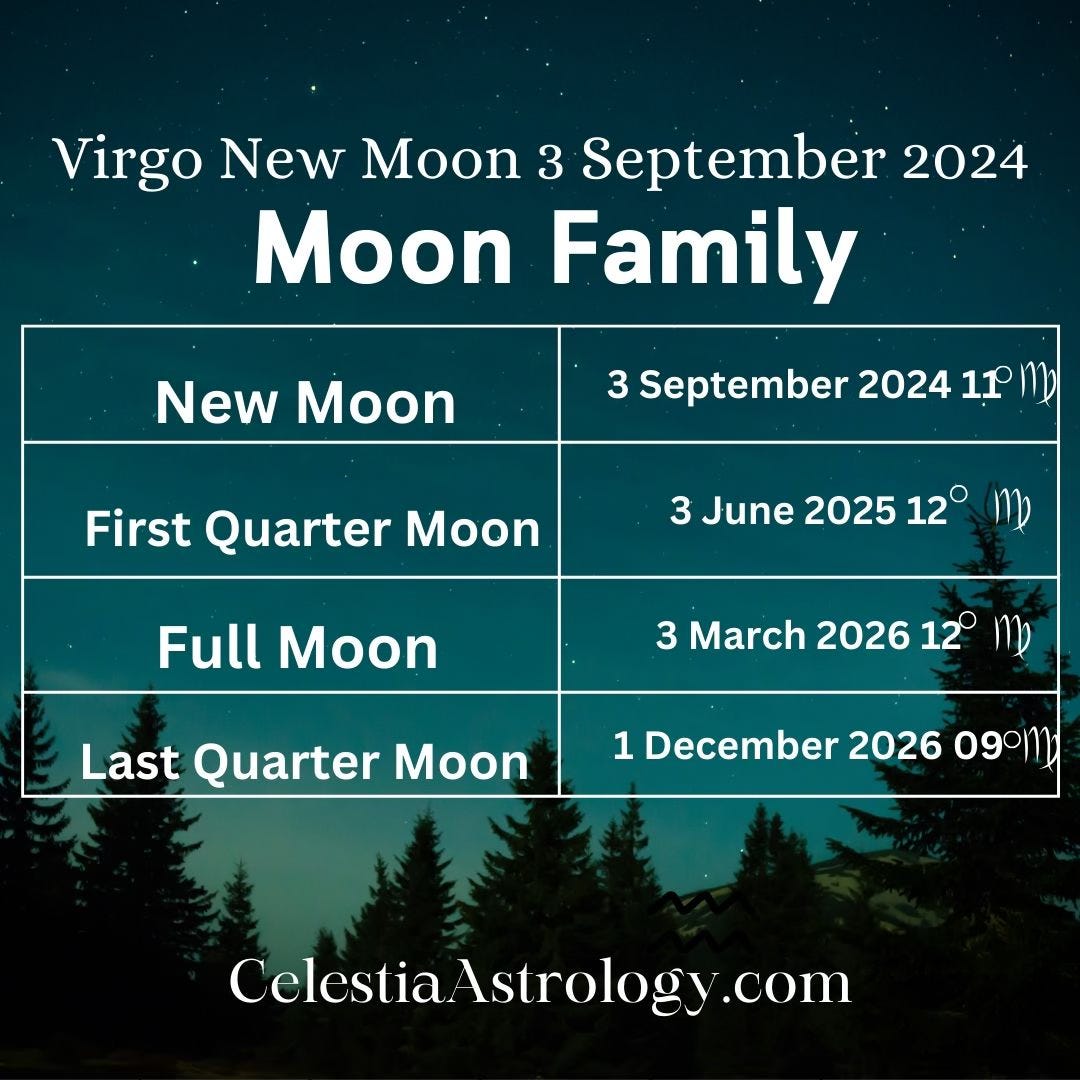 Virgo New Moon 3 September 2024
Moon Family

| New Moon | 3 September 2024 11° ♍ |
|---|---|
| First Quarter Moon | 3 June 2025 12° ♍ |
| Full Moon | 3 March 2026 12° ♍ |
| Last Quarter Moon | 1 December 2026 09° ♍ |

CelestiaAstrology.com